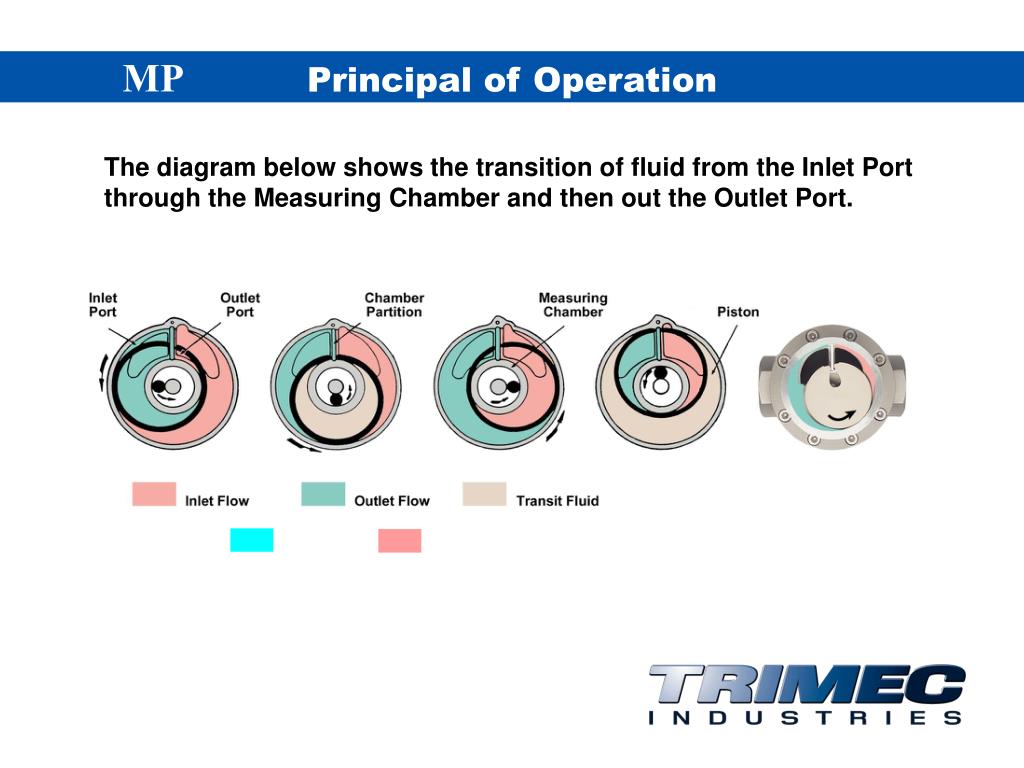 MP Principal of Operation

The diagram below shows the transition of fluid from the Inlet Port through the Measuring Chamber and then out the Outlet Port.

Inlet Port
Outlet Port
Chamber Partition
Measuring Chamber
Piston

Inlet Flow
Outlet Flow
Transit Fluid

TRIMEC
INDUSTRIES